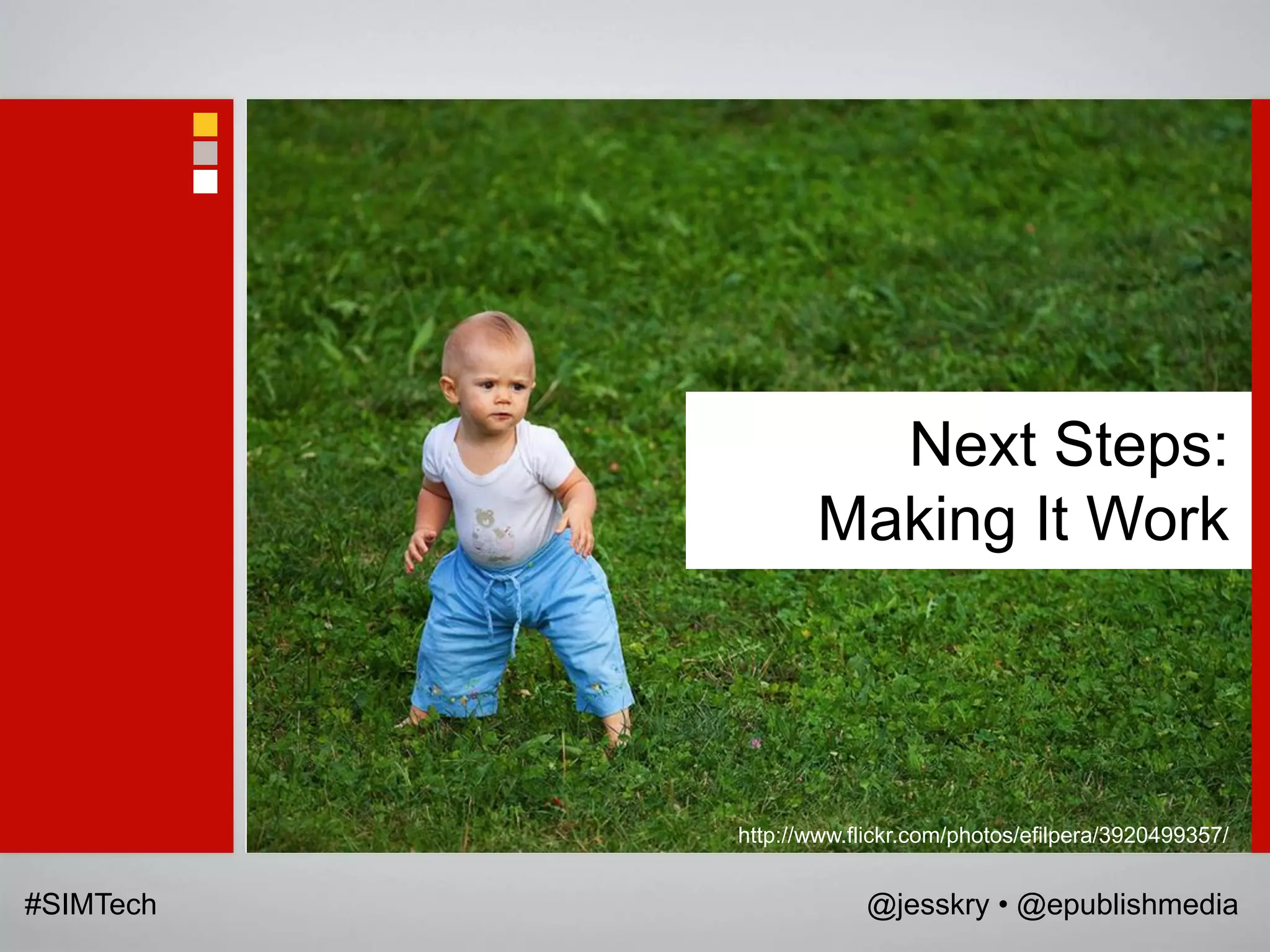 Next Steps:
Making It Work

http://www.flickr.com/photos/efilpera/3920499357/

#SIMTech

@jesskry • @epublishmedia